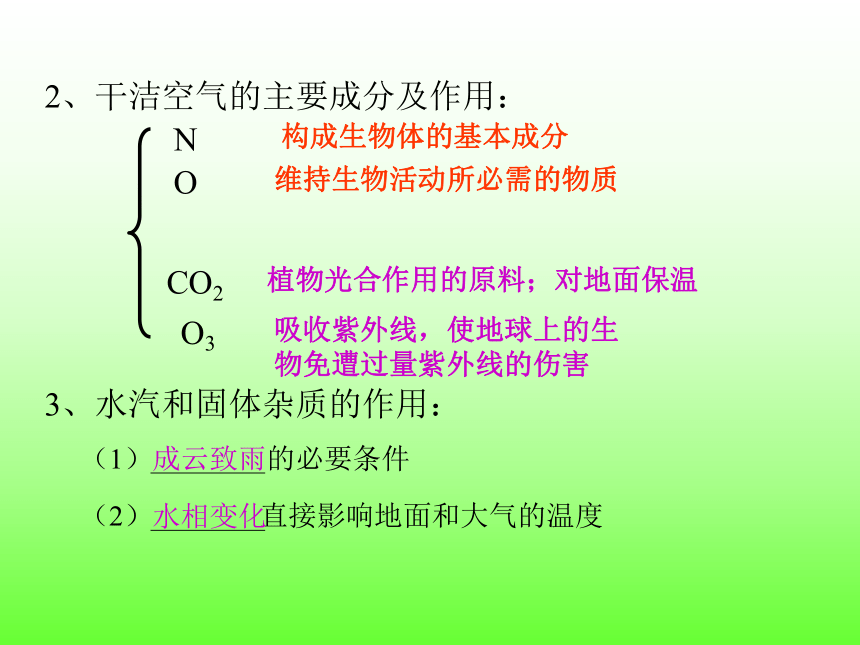 2、干洁空气的主要成分及作用：

N 构成生物体的基本成分

O 维持生物活动所必需的物质

$CO_2$ 植物光合作用的原料；对地面保温

$O_3$ 吸收紫外线，使地球上的生物免遭过量紫外线的伤害

3、水汽和固体杂质的作用：

（1）成云致雨的必要条件

（2）水相变化直接影响地面和大气的温度